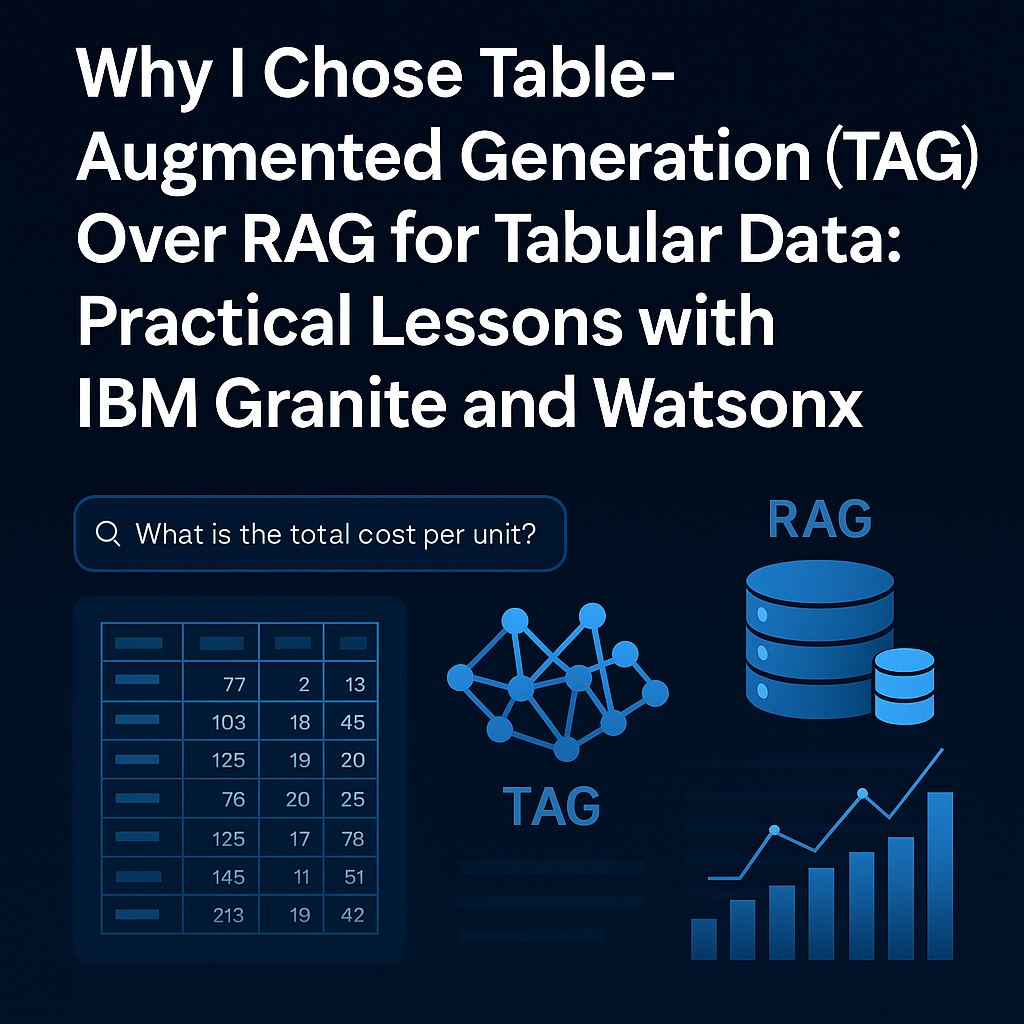 Why I Chose Table-Augmented Generation (TAG) Over RAG for Tabular Data: Practical Lessons with IBM Granite and Watsonx

What is the total cost per unit?

| | | | |
|---|---|---|---|
| | 77 | 2 | 13 |
| | 103 | 18 | 45 |
| | 125 | 19 | 20 |
| | 76 | 20 | 25 |
| | 125 | 17 | 78 |
| | 145 | 11 | 51 |
| | 213 | 19 | 42 |

TAG

RAG